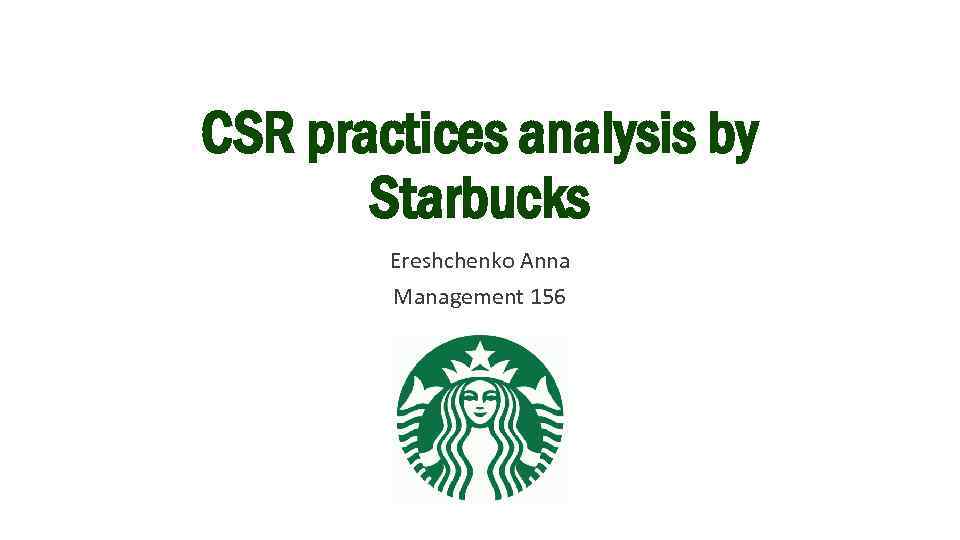 CSR practices analysis by Starbucks

Ereshchenko Anna

Management 156